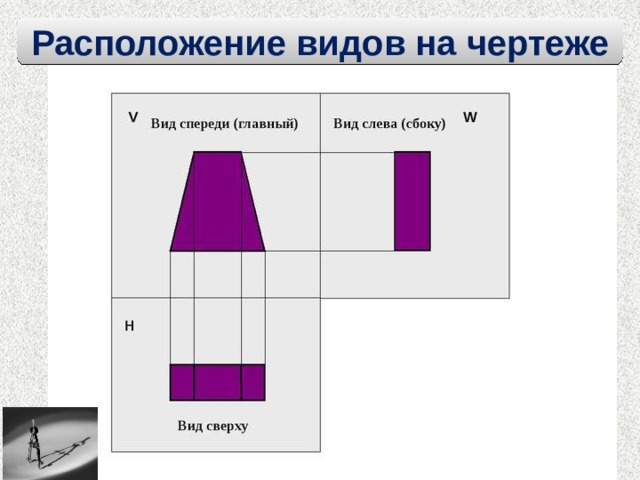 Расположение видов на чертеже

V

Вид спереди (главный)

Вид слева (сбоку)

W

H

Вид сверху